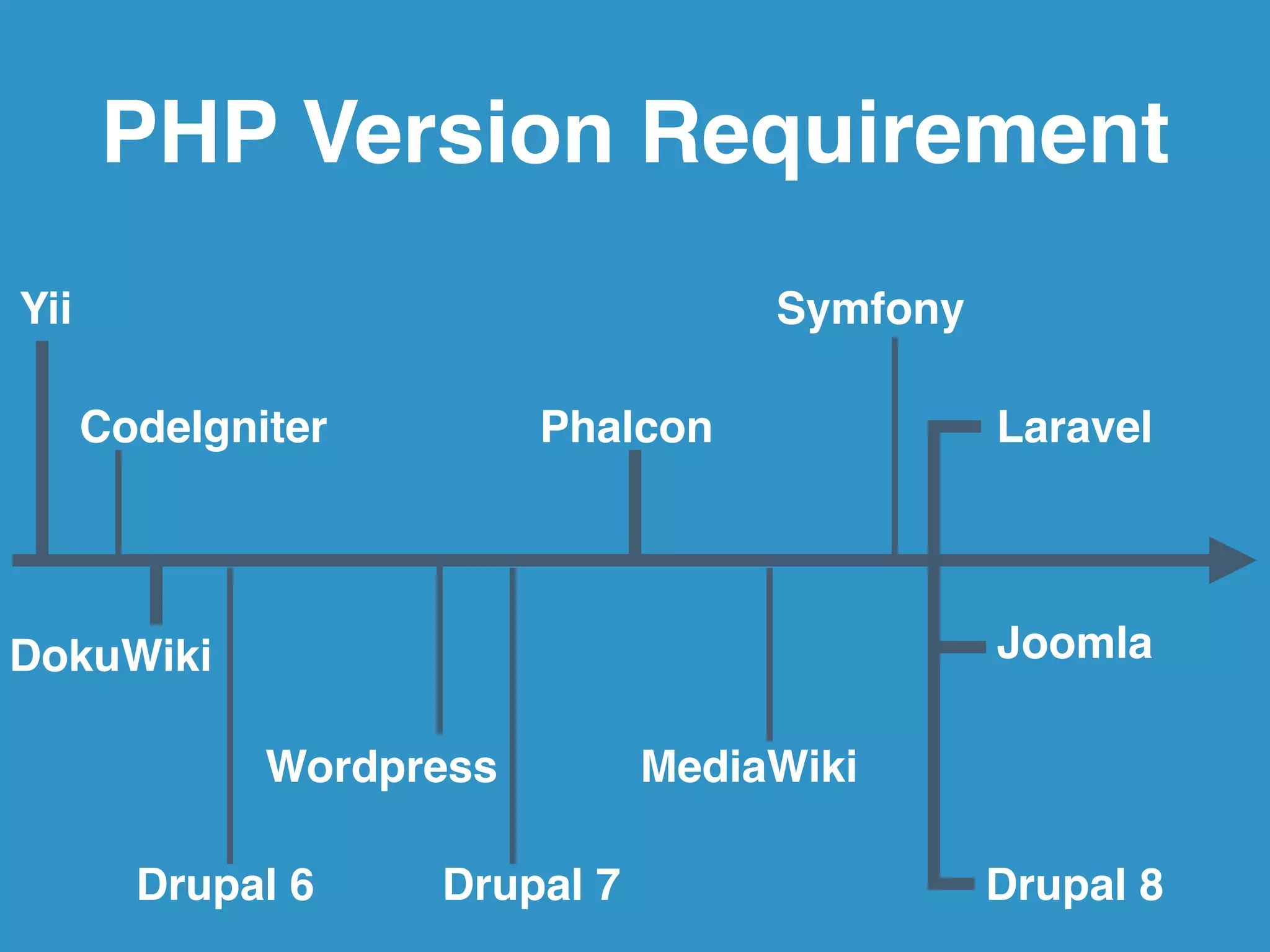 PHP Version Requirement

Yii

Symfony

CodeIgniter

Phalcon

Laravel

DokuWiki

Joomla

Wordpress

MediaWiki

Drupal 6

Drupal 7

Drupal 8